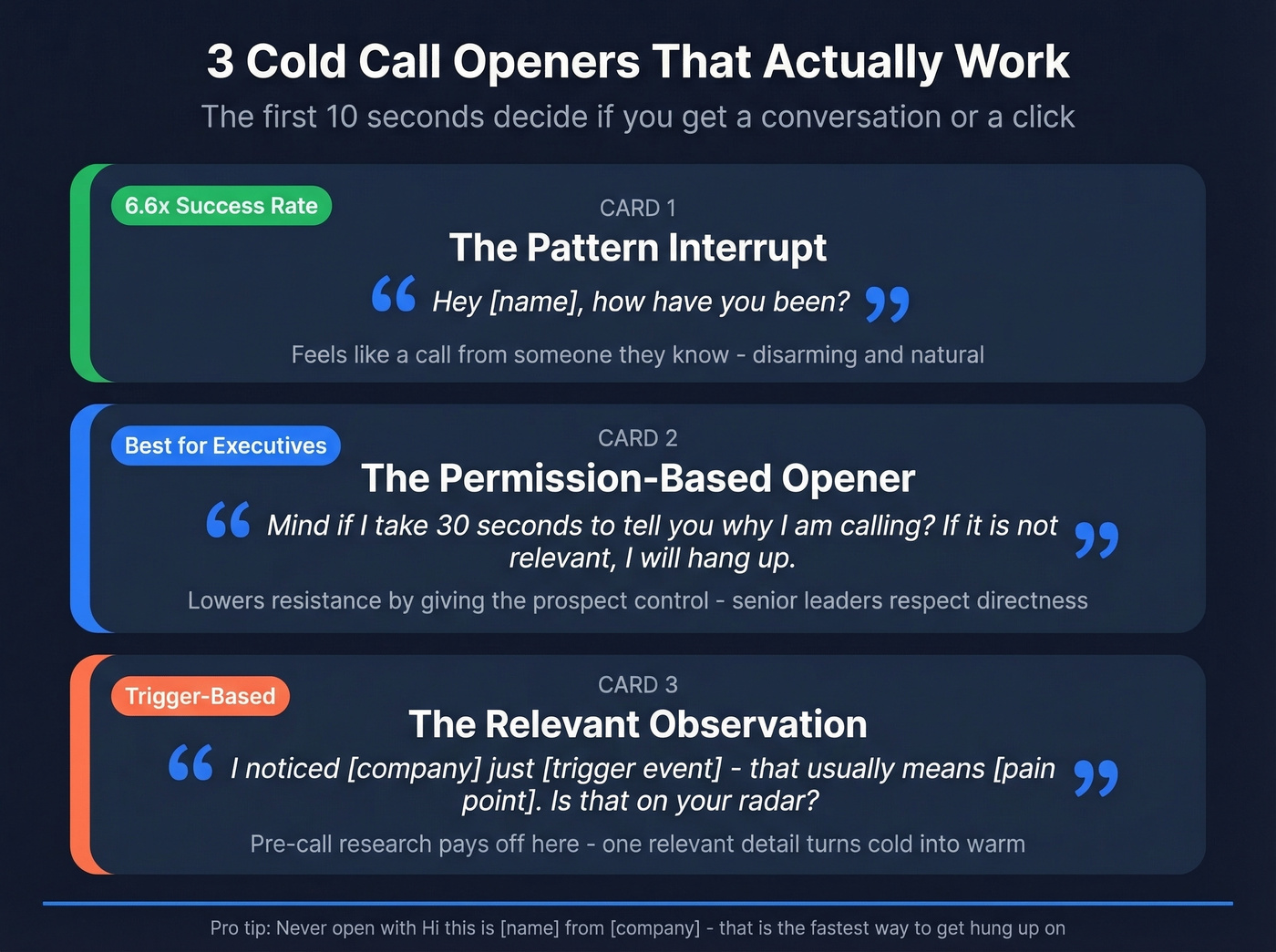 3 Cold Call Openers That Actually Work

The first 10 seconds decide if you get a conversation or a click

6.6x Success Rate

CARD 1

The Pattern Interrupt

“ Hey [name], how have you been? ”

Feels like a call from someone they know - disarming and natural

Best for Executives

CARD 2

The Permission-Based Opener

“ Mind if I take 30 seconds to tell you why I am calling? If it is not relevant, I will hang up. ”

Lowers resistance by giving the prospect control - senior leaders respect directness

Trigger-Based

CARD 3

The Relevant Observation

“ I noticed [company] just [trigger event] - that usually means [pain point]. Is that on your radar? ”

Pre-call research pays off here - one relevant detail turns cold into warm

Pro tip: Never open with Hi this is [name] from [company] - that is the fastest way to get hung up on